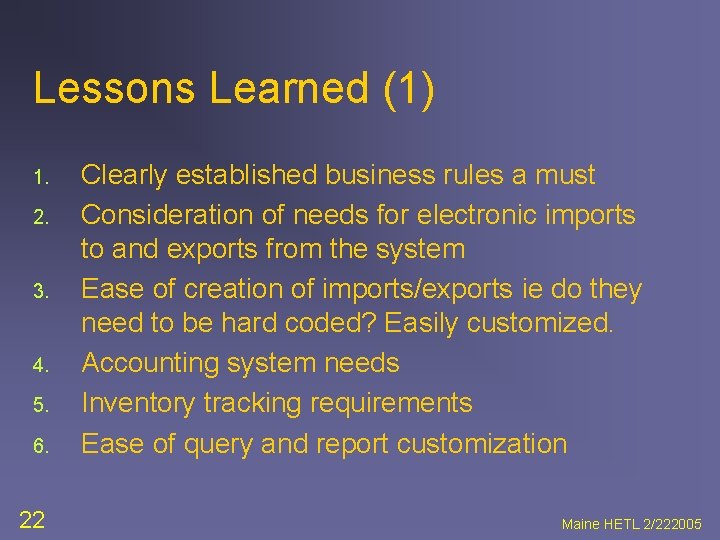 Lessons Learned (1)

1. Clearly established business rules a must
2. Consideration of needs for electronic imports to and exports from the system
3. Ease of creation of imports/exports ie do they need to be hard coded? Easily customized.
4. Accounting system needs
5. Inventory tracking requirements
6. Ease of query and report customization

22

Maine HETL 2/222005